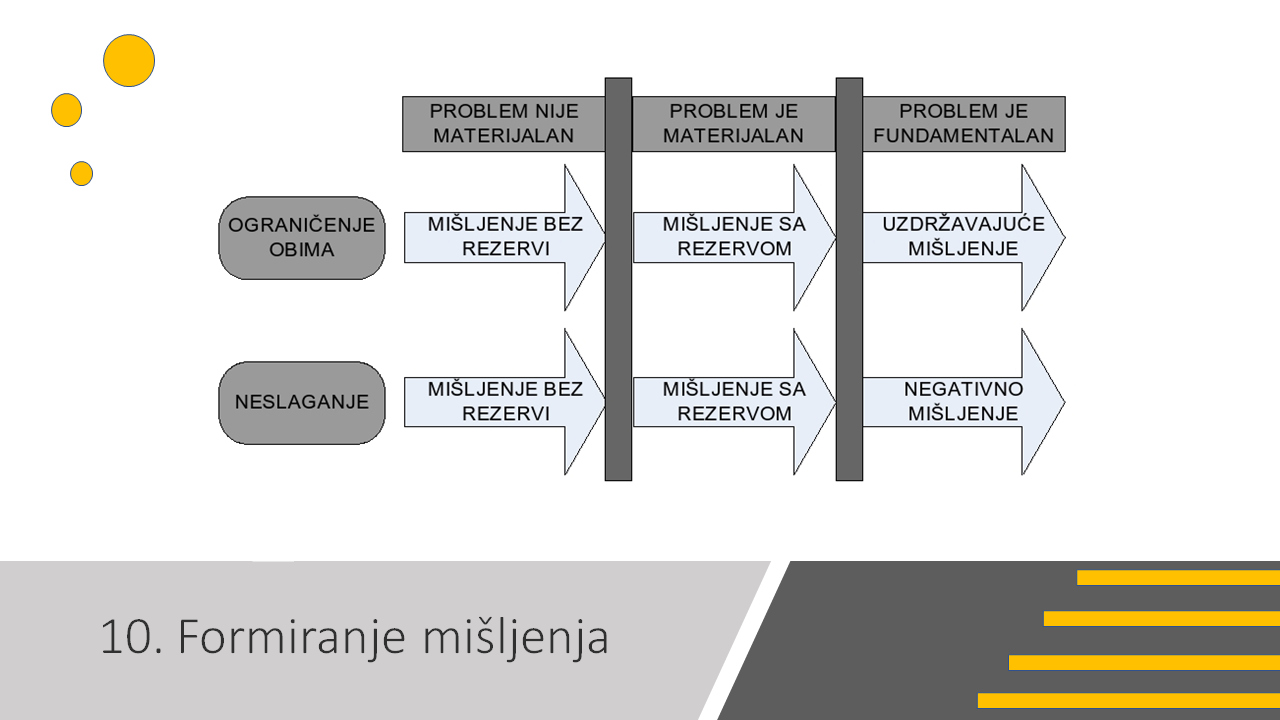 PROBLEM NIJE MATERIJALAN

PROBLEM JE MATERIJALAN

PROBLEM JE FUNDAMENTALAN

OGRANIČENJE OBIMA

MIŠLJENJE BEZ REZERVI

MIŠLJENJE SA REZERVOM

UZDRŽAVAJUĆE MIŠLJENJE

NESLAGANJE

MIŠLJENJE BEZ REZERVI

MIŠLJENJE SA REZERVOM

NEGATIVNO MIŠLJENJE

10. Formiranje mišljenja